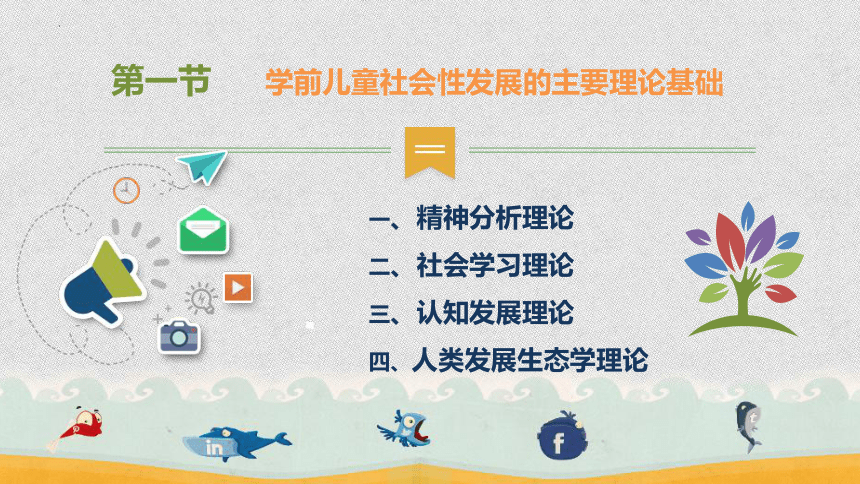 第一节　学前儿童社会性发展的主要理论基础

一、精神分析理论
二、社会学习理论
三、认知发展理论
四、人类发展生态学理论

in

f